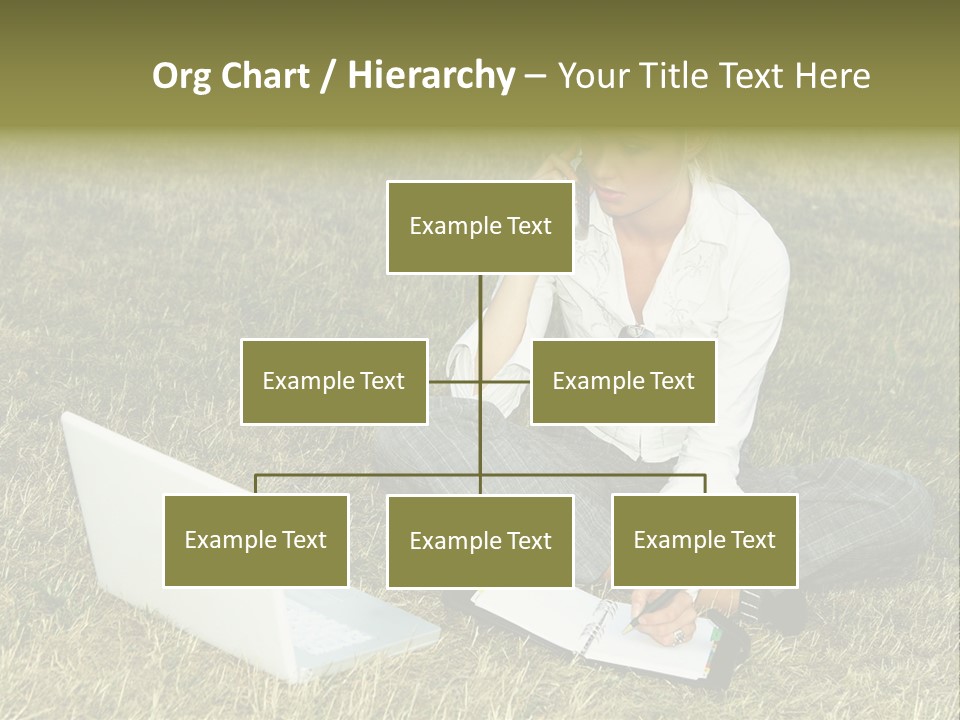 Org Chart / Hierarchy – Your Title Text Here

Example Text

Example Text

Example Text

Example Text

Example Text

Example Text